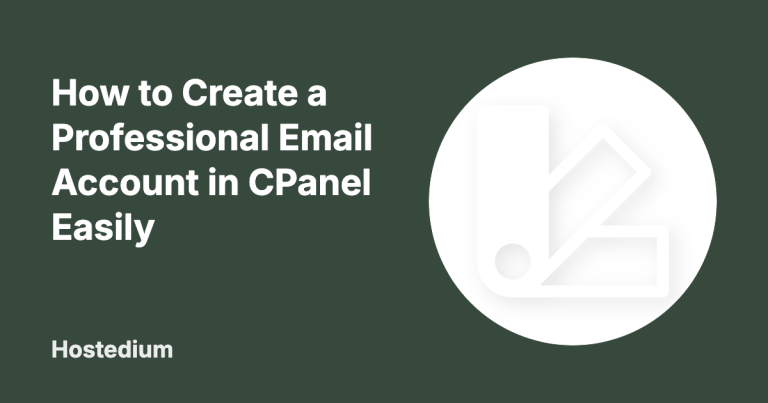 How to Create a Professional Email Account in CPanel Easily

Hostedium